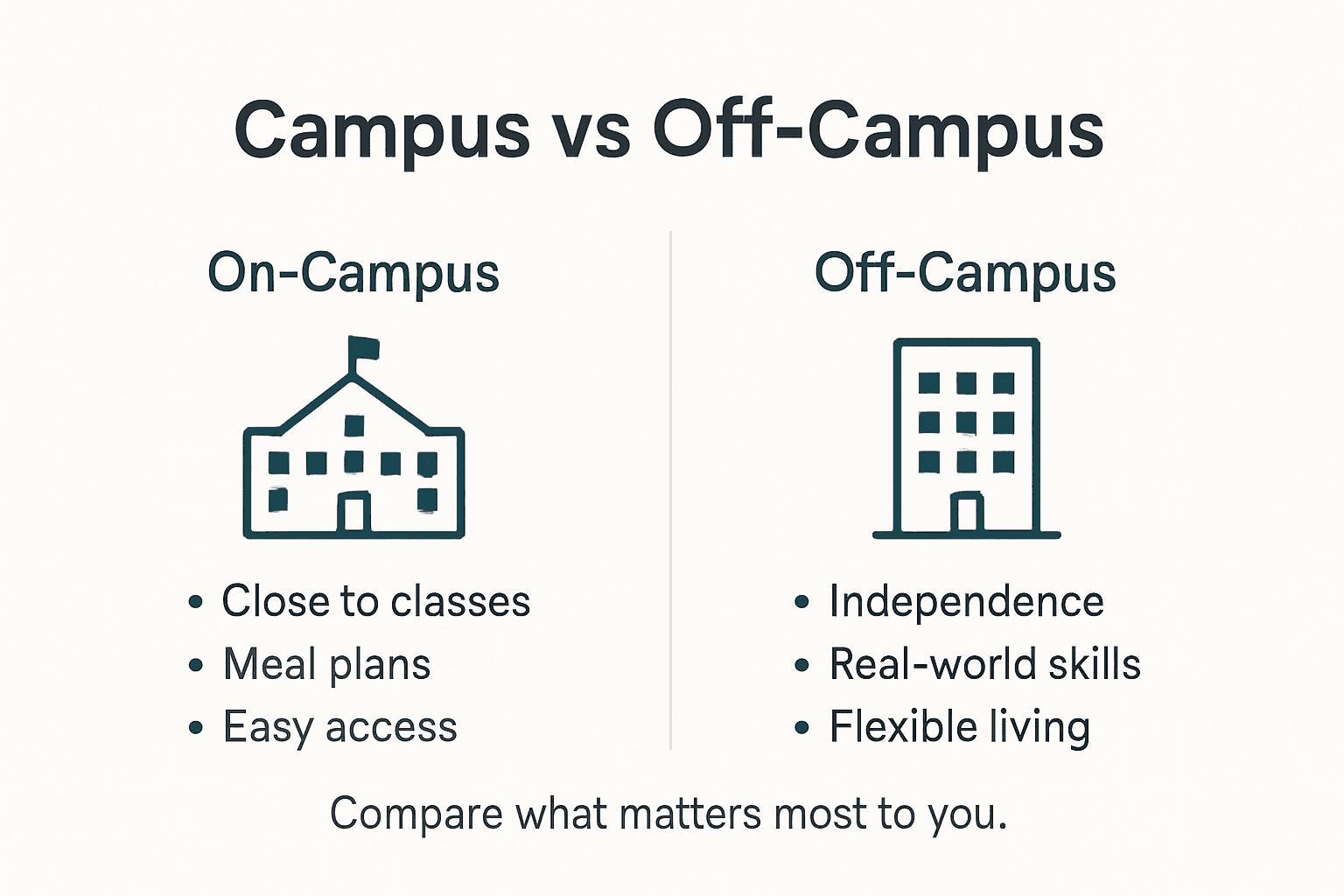 Campus vs Off-Campus

On-Campus

• Close to classes
• Meal plans
• Easy access

Off-Campus

• Independence
• Real-world skills
• Flexible living

Compare what matters most to you.